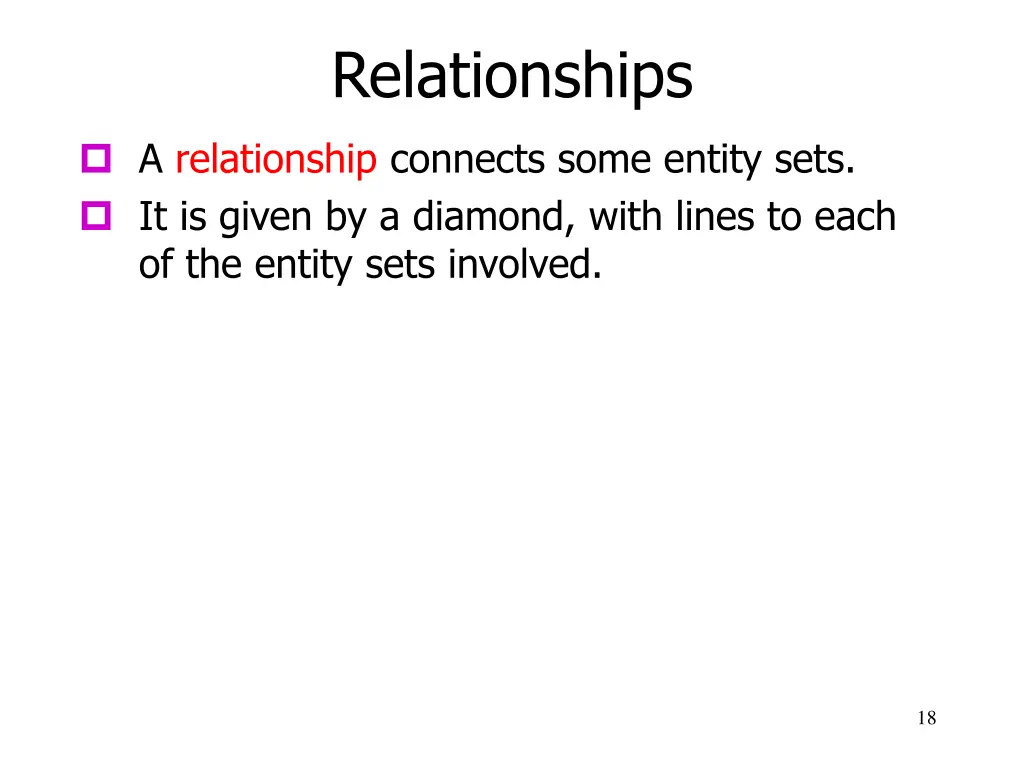 Relationships

A relationship connects some entity sets.

It is given by a diamond, with lines to each of the entity sets involved.

18